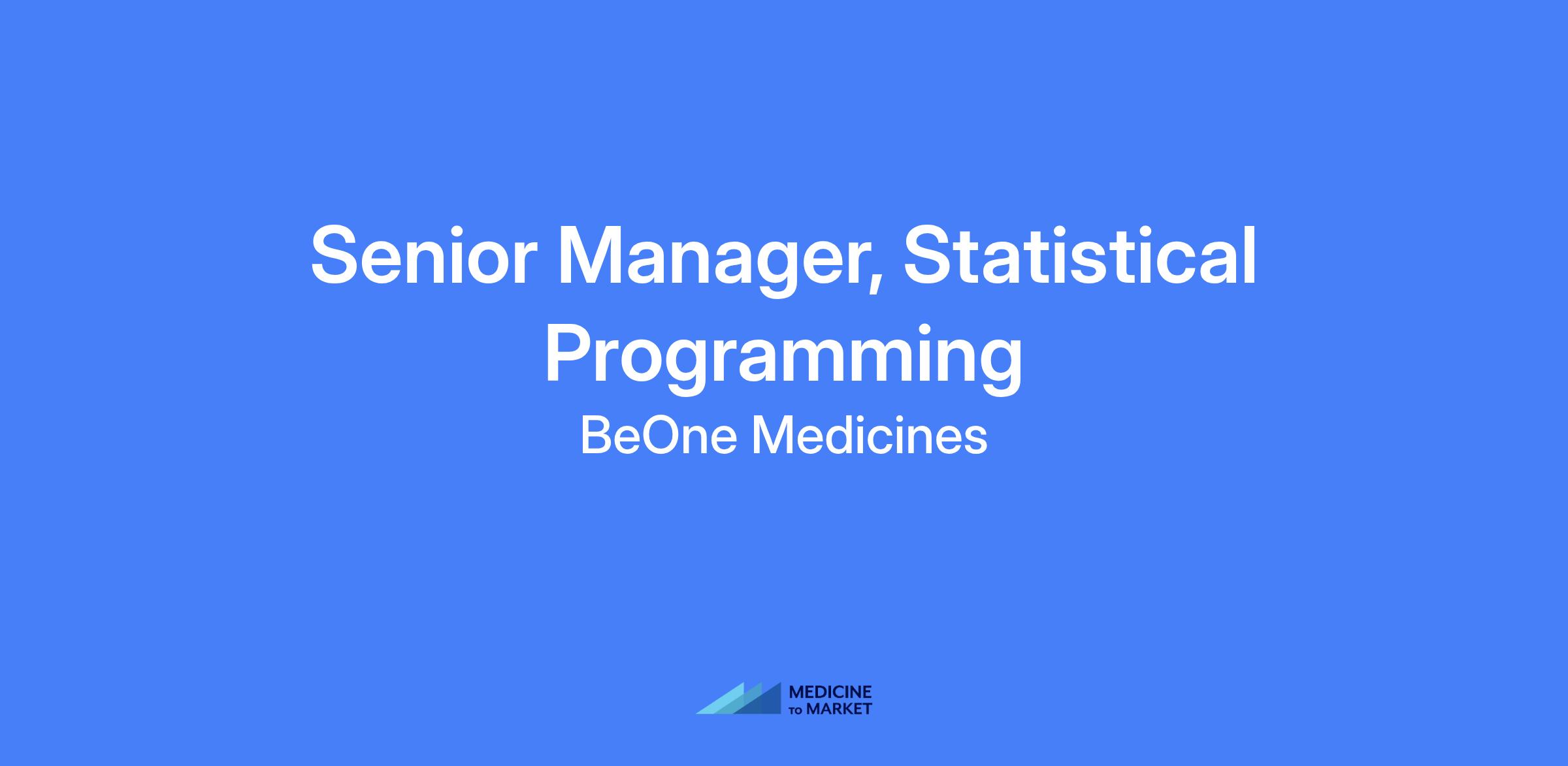 Senior Manager, Statistical Programming

BeOne Medicines

MEDICINE
TO MARKET